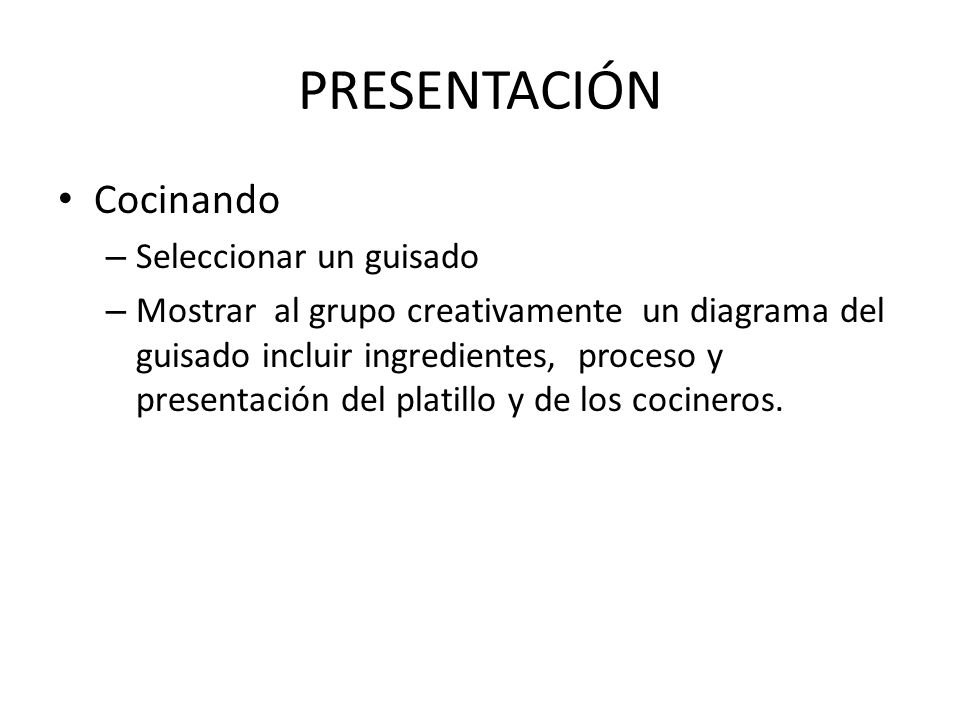 PRESENTACIÓN

• Cocinando
– Seleccionar un guisado
– Mostrar al grupo creativamente un diagrama del guisado incluir ingredientes, proceso y presentación del platillo y de los cocineros.